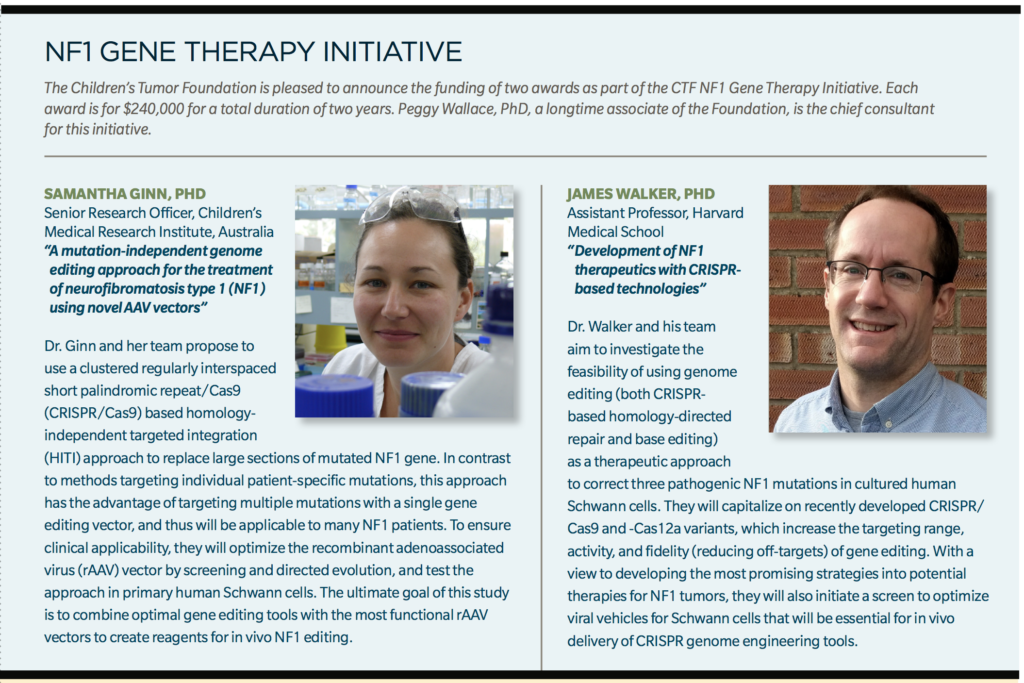 NF1 GENE THERAPY INITIATIVE

The Children's Tumor Foundation is pleased to announce the funding of two awards as part of the CTF NF1 Gene Therapy Initiative. Each award is for $240,000 for a total duration of two years. Peggy Wallace, PhD, a longtime associate of the Foundation, is the chief consultant for this initiative.

SAMANTHA GINN, PHD
Senior Research Officer, Children's Medical Research Institute, Australia
"A mutation-independent genome editing approach for the treatment of neurofibromatosis type 1 (NF1) using novel AAV vectors"

Dr. Ginn and her team propose to use a clustered regularly interspaced short palindromic repeat/Cas9 (CRISPR/Cas9) based homology-independent targeted integration (HITI) approach to replace large sections of mutated NF1 gene. In contrast to methods targeting individual patient-specific mutations, this approach has the advantage of targeting multiple mutations with a single gene editing vector, and thus will be applicable to many NF1 patients. To ensure clinical applicability, they will optimize the recombinant adenoassociated virus (rAAV) vector by screening and directed evolution, and test the approach in primary human Schwann cells. The ultimate goal of this study is to combine optimal gene editing tools with the most functional rAAV vectors to create reagents for in vivo NF1 editing.

JAMES WALKER, PHD
Assistant Professor, Harvard Medical School
"Development of NF1 therapeutics with CRISPR-based technologies"

Dr. Walker and his team aim to investigate the feasibility of using genome editing (both CRISPR-based homology-directed repair and base editing) as a therapeutic approach to correct three pathogenic NF1 mutations in cultured human Schwann cells. They will capitalize on recently developed CRISPR/Cas9 and -Cas12a variants, which increase the targeting range, activity, and fidelity (reducing off-targets) of gene editing. With a view to developing the most promising strategies into potential therapies for NF1 tumors, they will also initiate a screen to optimize viral vehicles for Schwann cells that will be essential for in vivo delivery of CRISPR genome engineering tools.